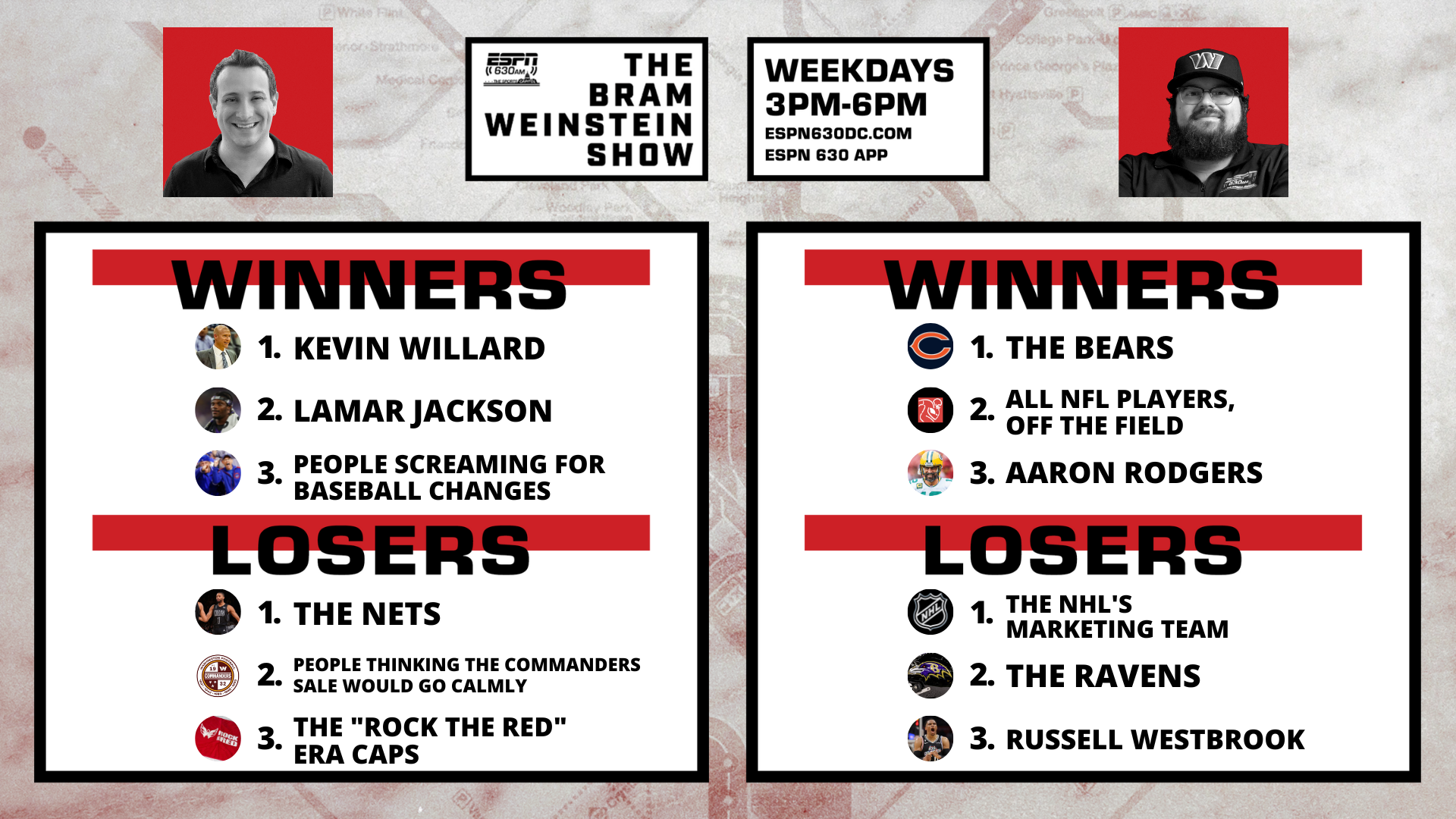 ESPN 630AM

THE BRAM WEINSTEIN SHOW

WEEKDAYS 3PM-6PM
ESPN630DC.COM
ESPN 630 APP

WINNERS
1. KEVIN WILLARD
2. LAMAR JACKSON
3. PEOPLE SCREAMING FOR BASEBALL CHANGES

LOSERS
1. THE NETS
2. PEOPLE THINKING THE COMMANDERS SALE WOULD GO CALMLY
3. THE "ROCK THE RED" ERA CAPS

WINNERS
1. THE BEARS
2. ALL NFL PLAYERS, OFF THE FIELD
3. AARON RODGERS

LOSERS
1. THE NHL'S MARKETING TEAM
2. THE RAVENS
3. RUSSELL WESTBROOK